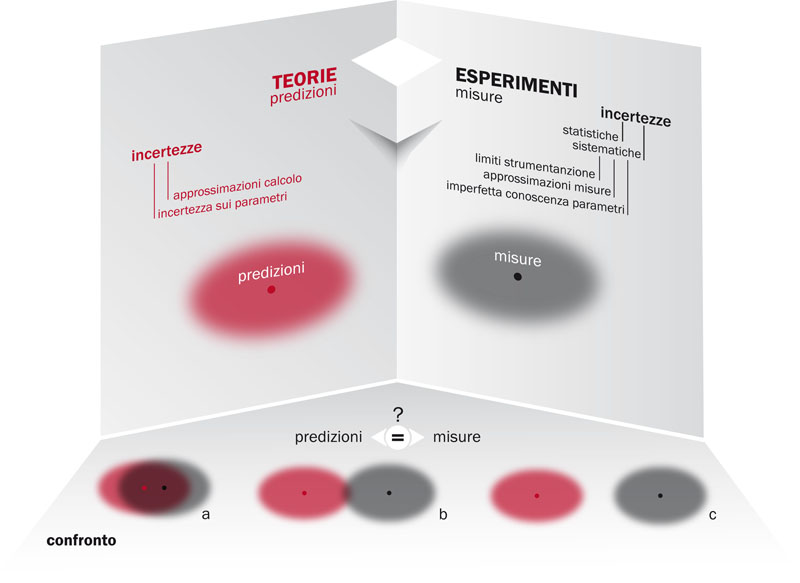 TEORIE
predizioni

incertezze
approssimazioni calcolo
incertezza sui parametri

predizioni

ESPERIMENTI
misure

incertezze
statistiche
sistematiche
limiti strumentanzione
approssimazioni misure
imperfetta conoscenza parametri

misure

?
predizioni = misure

a
b
c

confronto